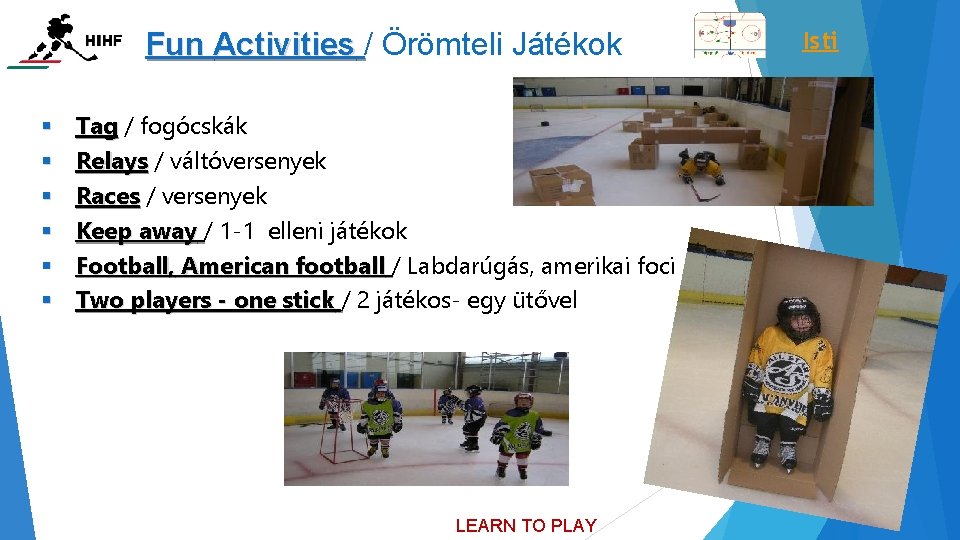 HIHF

Fun Activities / Örömteli Játékok

Isti

- Tag / fogócskák
- Relays / váltóversenyek
- Races / versenyek
- Keep away / 1-1 elleni játékok
- Football, American football / Labdarúgás, amerikai foci
- Two players - one stick / 2 játékos- egy ütővel

LEARN TO PLAY